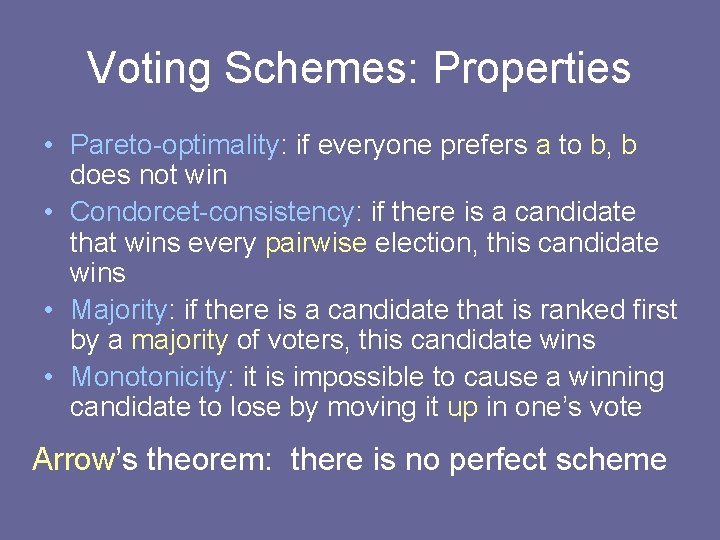 Voting Schemes: Properties

• Pareto-optimality: if everyone prefers a to b, b does not win
• Condorcet-consistency: if there is a candidate that wins every pairwise election, this candidate wins
• Majority: if there is a candidate that is ranked first by a majority of voters, this candidate wins
• Monotonicity: it is impossible to cause a winning candidate to lose by moving it up in one's vote

Arrow's theorem: there is no perfect scheme